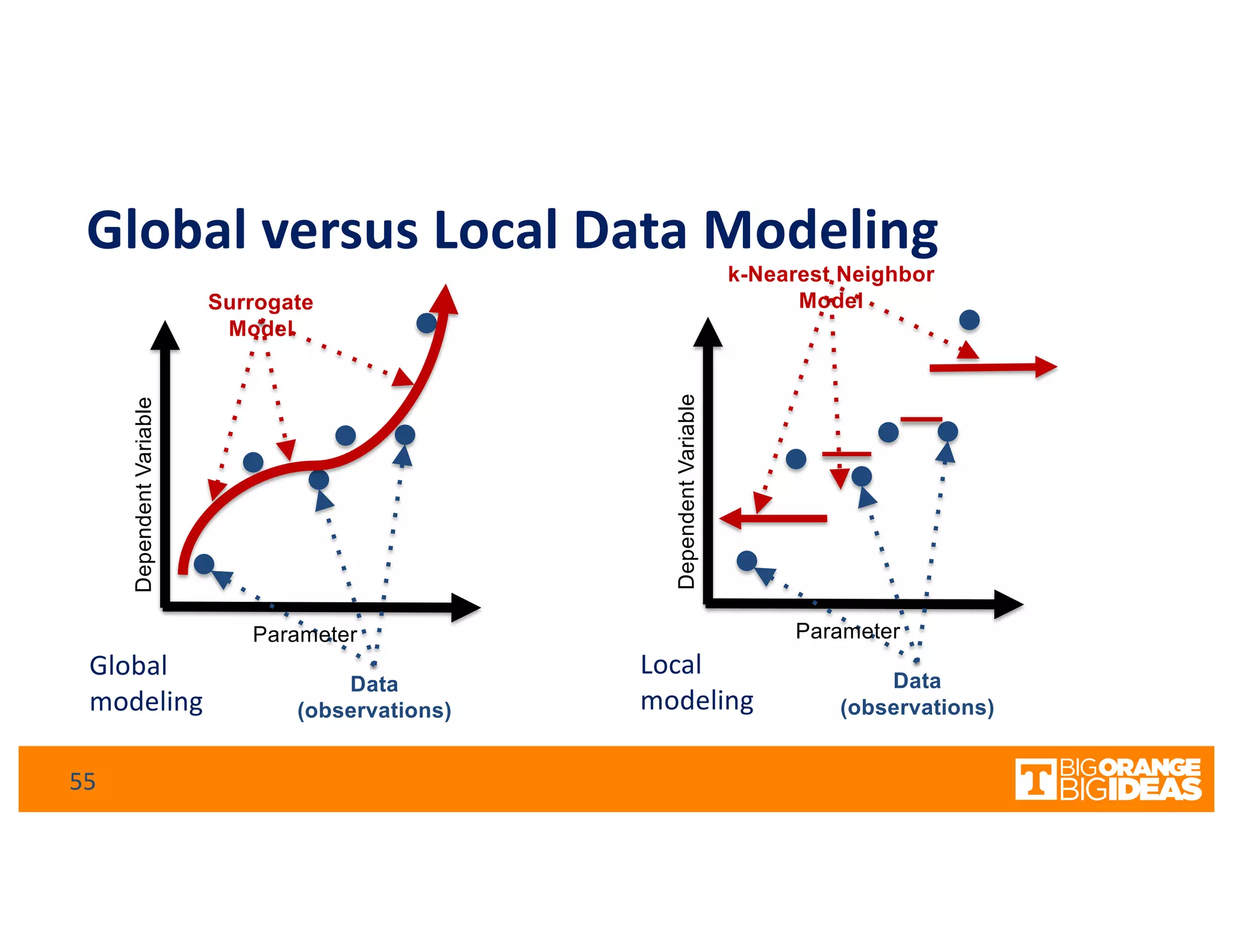 Global versus Local Data Modeling

Surrogate Model

Dependent Variable

Parameter

Global modeling

Data (observations)

k-Nearest Neighbor Model

Dependent Variable

Parameter

Local modeling

Data (observations)

55

T BIG ORANGE BIG IDEAS